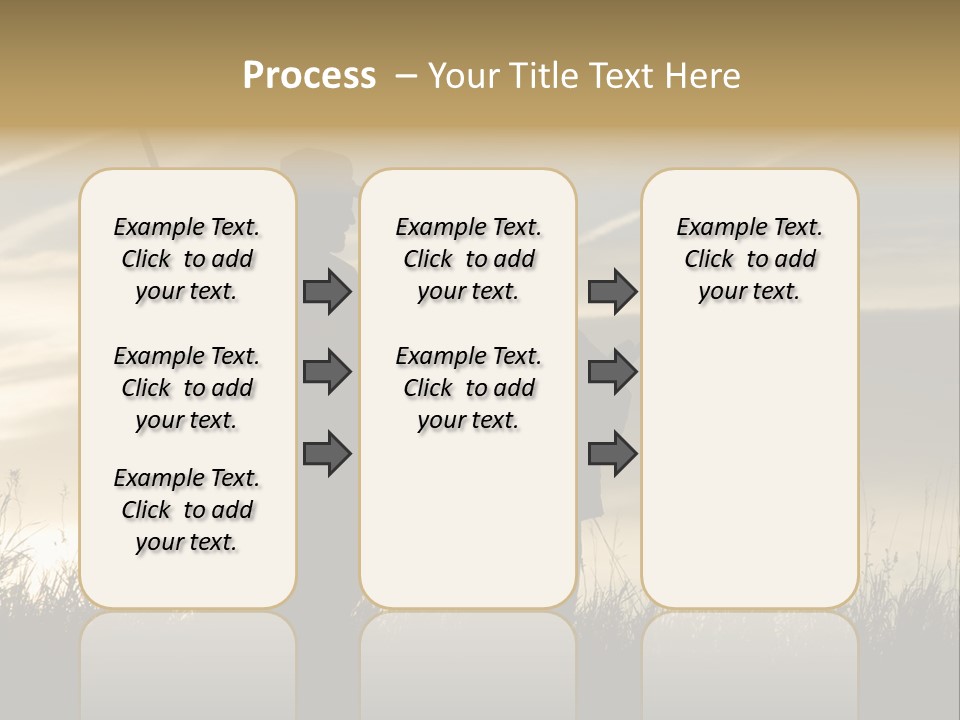 Process – Your Title Text Here

Example Text. Click to add your text.

Example Text. Click to add your text.

Example Text. Click to add your text.

Example Text. Click to add your text.

Example Text. Click to add your text.

Example Text. Click to add your text.